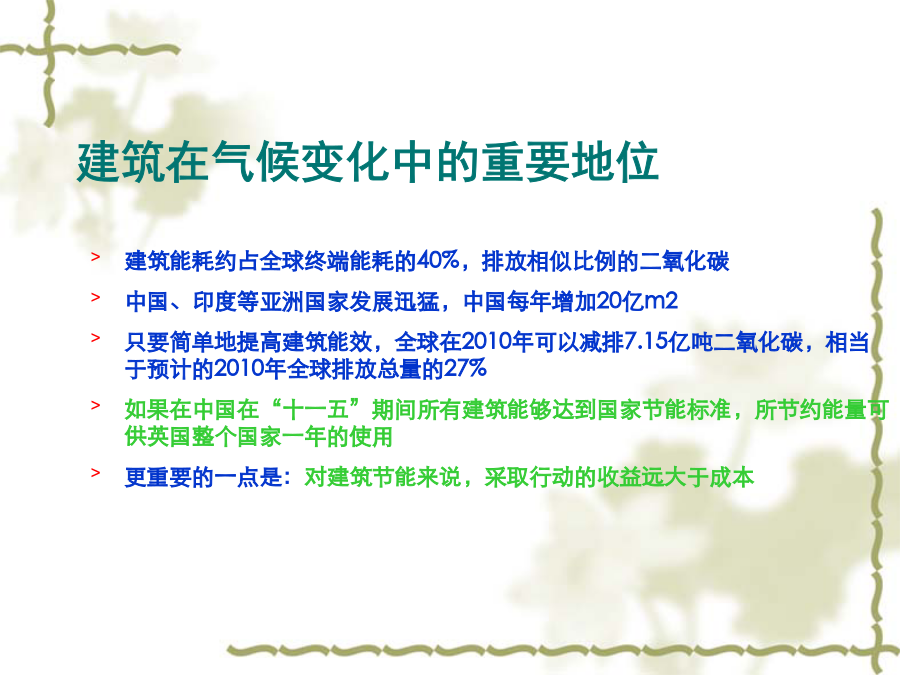 建筑在气候变化中的重要地位

> 建筑能耗约占全球终端能耗的40%，排放相似比例的二氧化碳

> 中国、印度等亚洲国家发展迅猛，中国每年增加20亿m2

> 只要简单地提高建筑能效，全球在2010年可以减排7.15亿吨二氧化碳，相当于预计的2010年全球排放总量的27%

> 如果在中国在“十一五”期间所有建筑能够达到国家节能标准，所节约能量可供英国整个国家一年的使用

> 更重要的一点是：对建筑节能来说，采取行动的收益远大于成本